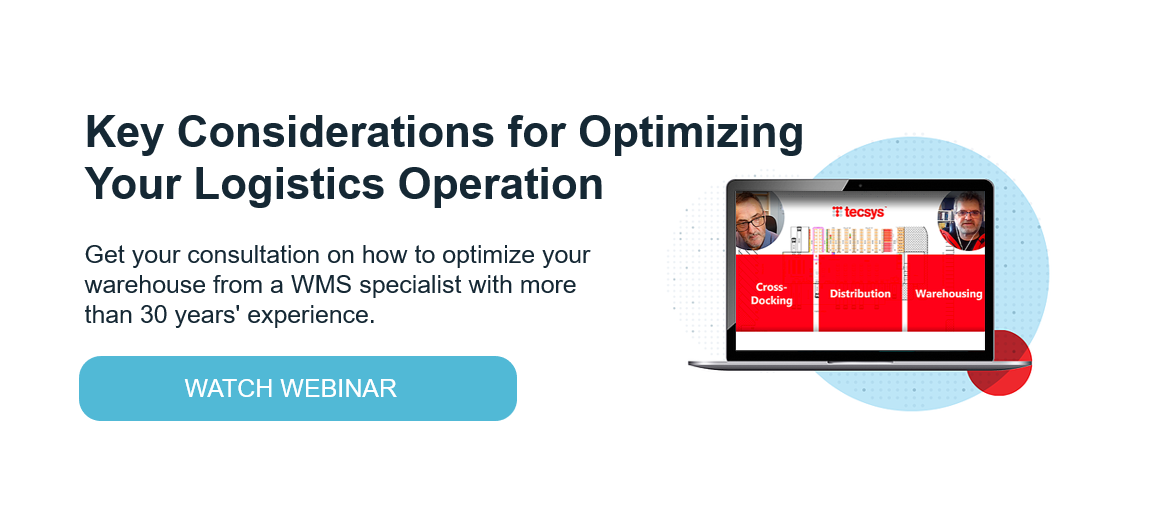 Key Considerations for Optimizing Your Logistics Operation

Get your consultation on how to optimize your warehouse from a WMS specialist with more than 30 years' experience.

WATCH WEBINAR

tecsys

Cross-Docking

Distribution

Warehousing